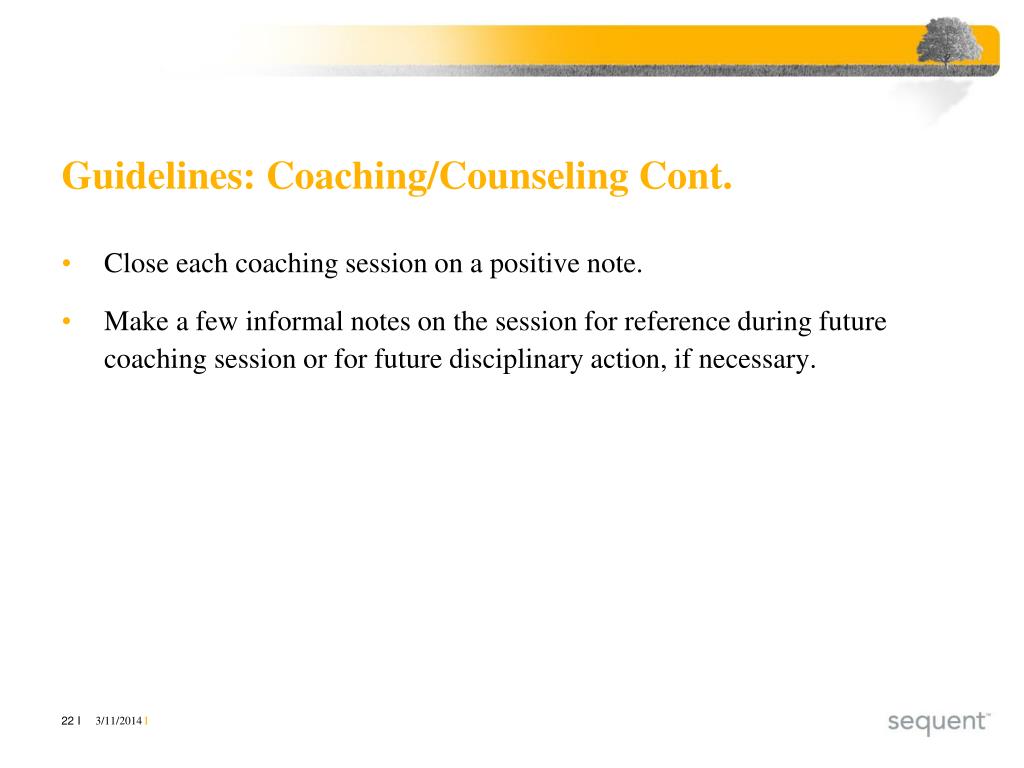 Guidelines: Coaching/Counseling Cont.

• Close each coaching session on a positive note.

• Make a few informal notes on the session for reference during future coaching session or for future disciplinary action, if necessary.

22 | 3/11/2014 |

sequent™